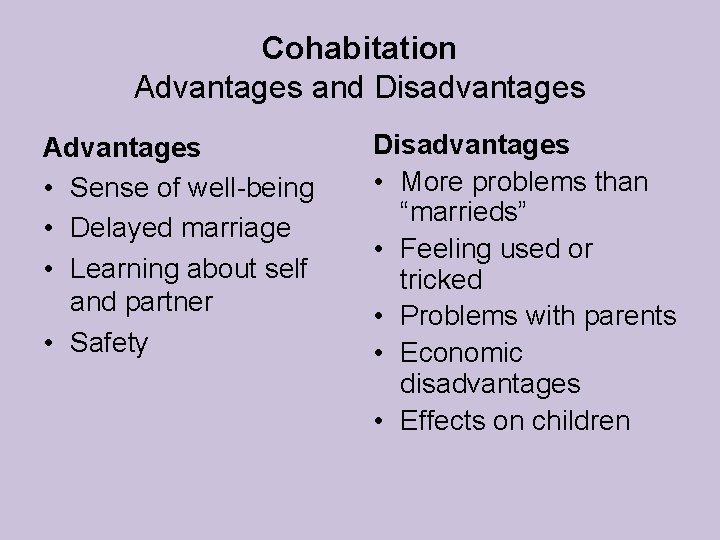 Cohabitation
Advantages and Disadvantages

Advantages
• Sense of well-being
• Delayed marriage
• Learning about self and partner
• Safety

Disadvantages
• More problems than “marrieds”
• Feeling used or tricked
• Problems with parents
• Economic disadvantages
• Effects on children